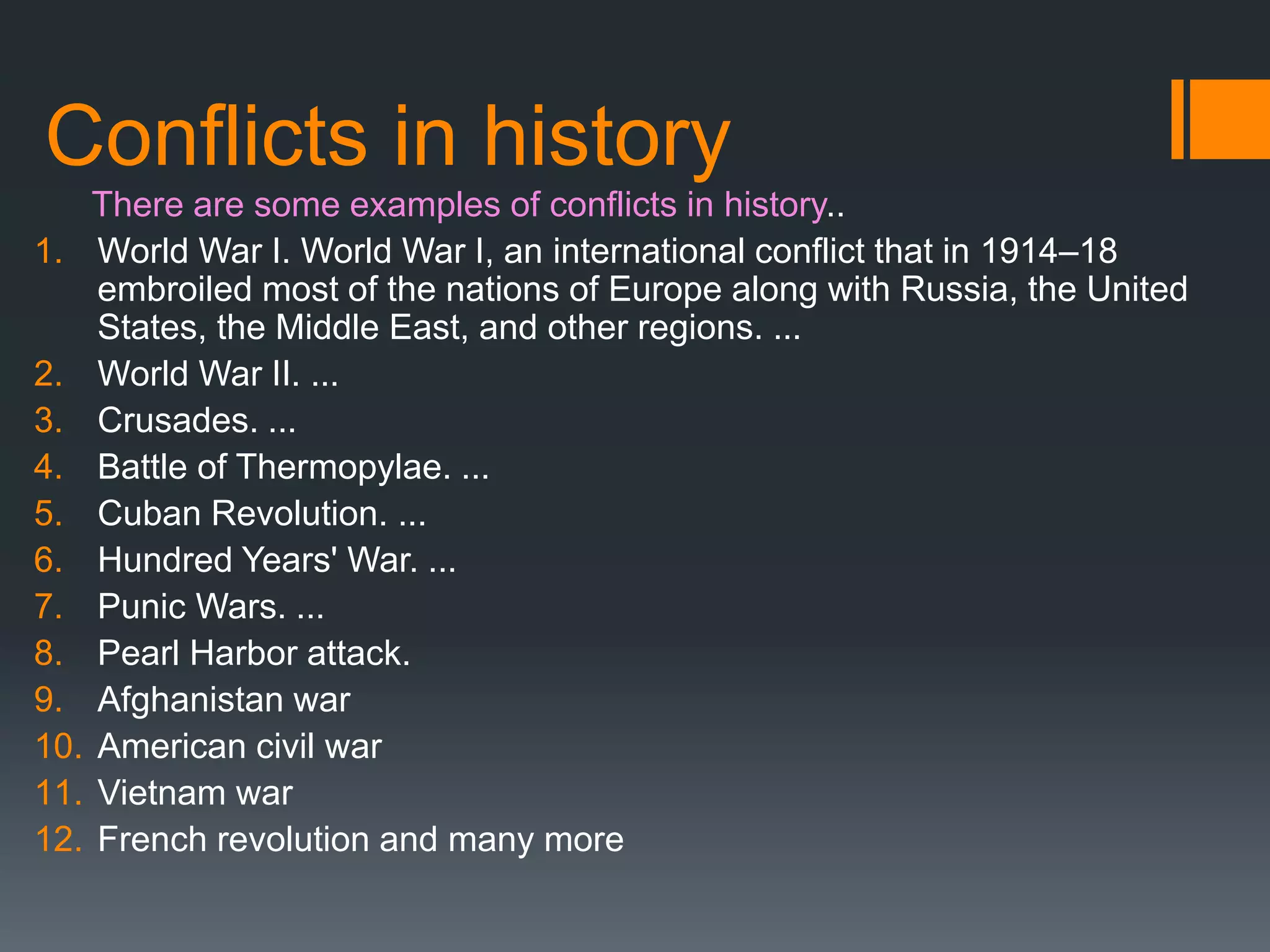 Conflicts in history

There are some examples of conflicts in history..

1. World War I. World War I, an international conflict that in 1914–18 embroiled most of the nations of Europe along with Russia, the United States, the Middle East, and other regions. ...
2. World War II. ...
3. Crusades. ...
4. Battle of Thermopylae. ...
5. Cuban Revolution. ...
6. Hundred Years' War. ...
7. Punic Wars. ...
8. Pearl Harbor attack.
9. Afghanistan war
10. American civil war
11. Vietnam war
12. French revolution and many more